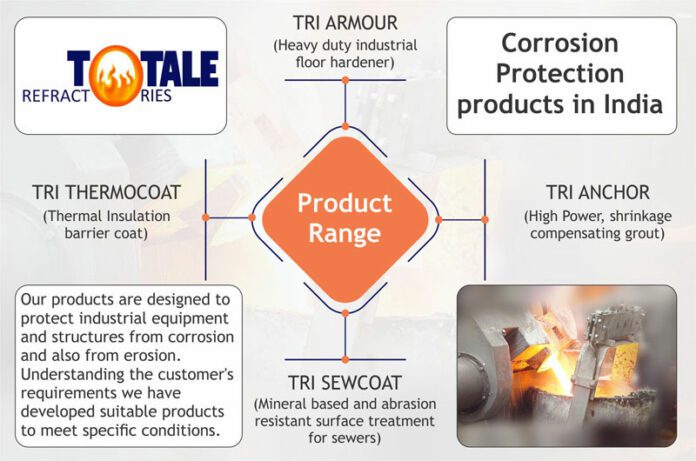 TOTALE
REFRACTORIES

TRI ARMOUR
(Heavy duty industrial floor hardener)

Corrosion Protection products in India

TRI THERMOCOAT
(Thermal Insulation barrier coat)

Product Range

TRI ANCHOR
(High Power, shrinkage compensating grout)

Our products are designed to protect industrial equipment and structures from corrosion and also from erosion. Understanding the customer's requirements we have developed suitable products to meet specific conditions.

TRI SEWCOAT
(Mineral based and abrasion resistant surface treatment for sewers)